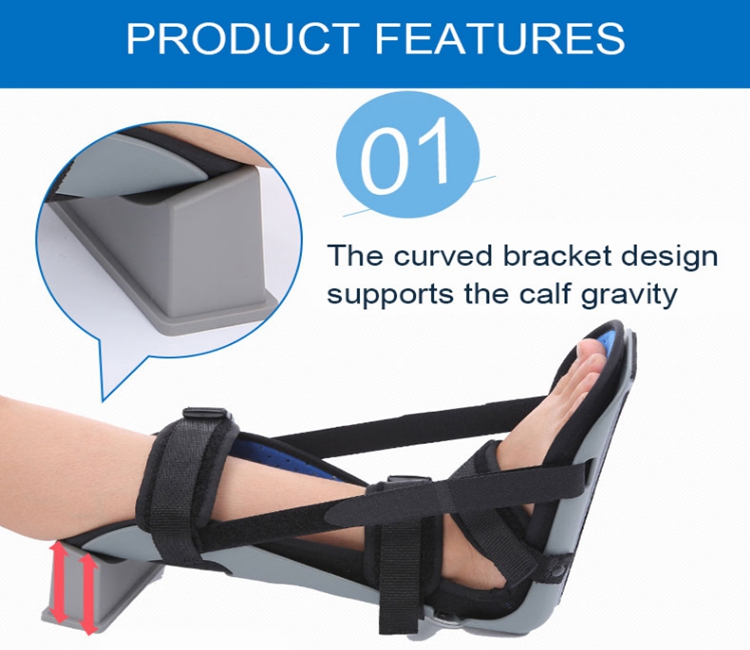 PRODUCT FEATURES

01

The curved bracket design supports the calf gravity